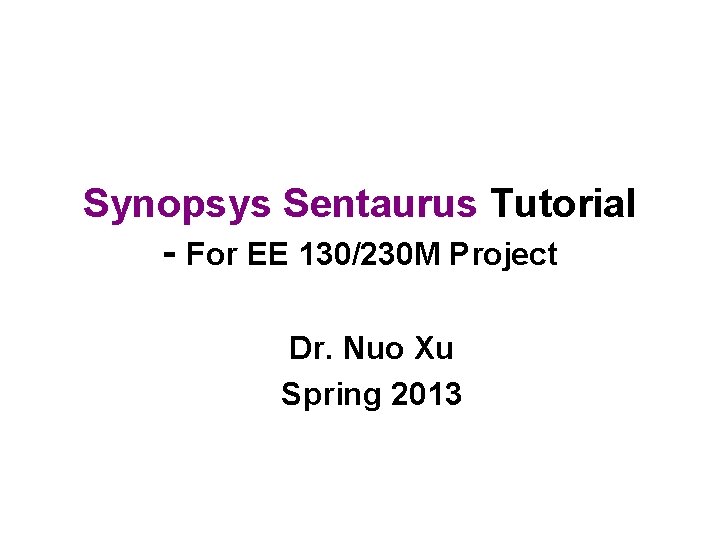 Synopsys Sentaurus Tutorial
- For EE 130/230M Project

Dr. Nuo Xu
Spring 2013